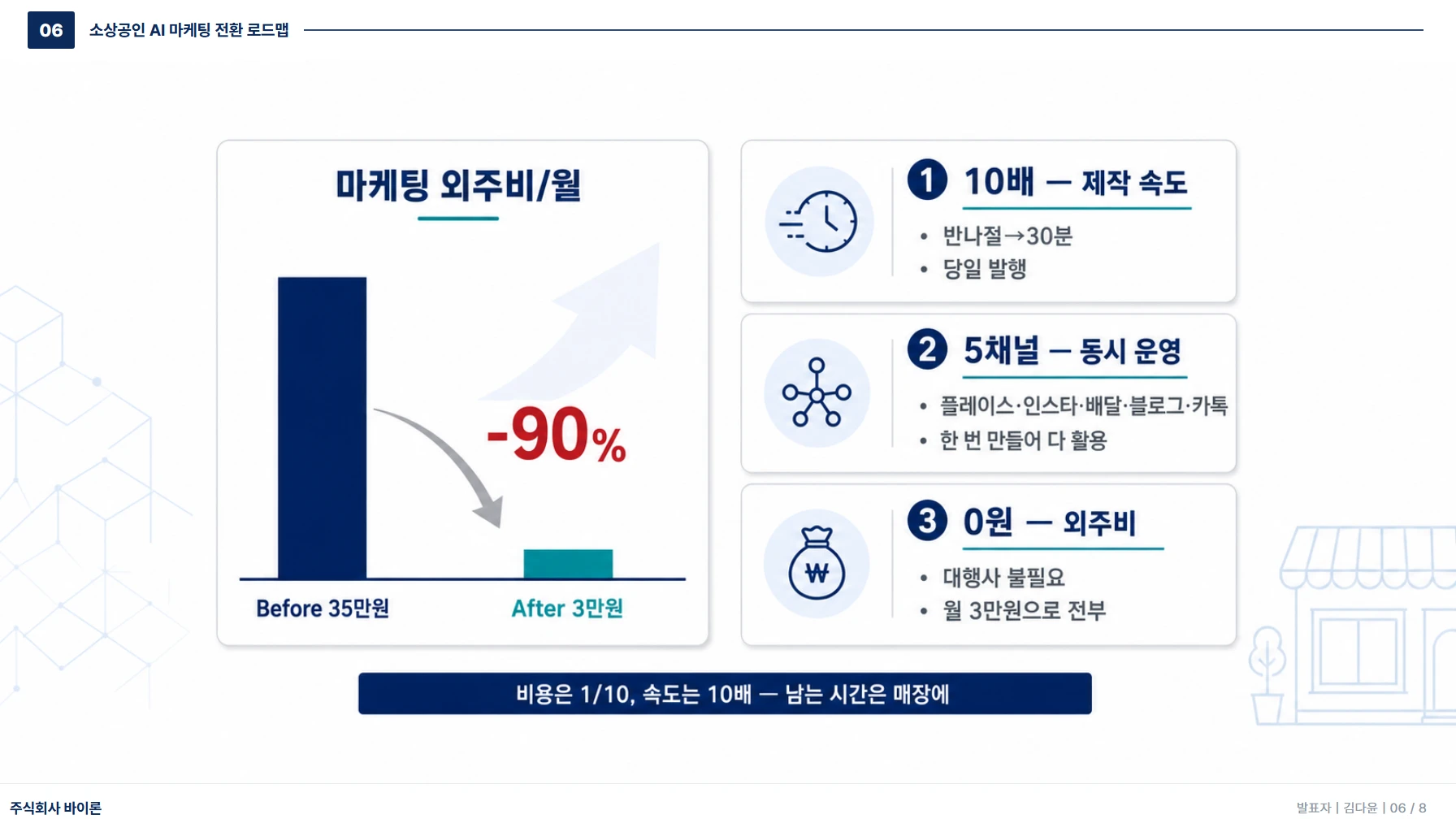 06 소상공인 AI 마케팅 전환 로드맵

마케팅 외주비/월

-90%

Before 35만원

After 3만원

1 10배 — 제작 속도

• 반나절→30분
• 당일 발행

2 5채널 — 동시 운영

• 플레이스·인스타·배달·블로그·카톡
• 한 번 만들어 다 활용

3 0원 — 외주비

₩

• 대행사 불필요
• 월 3만원으로 전부

비용은 1/10, 속도는 10배 — 남는 시간은 매장에

주식회사 바이론

발표자 | 김다윤 | 06 / 8